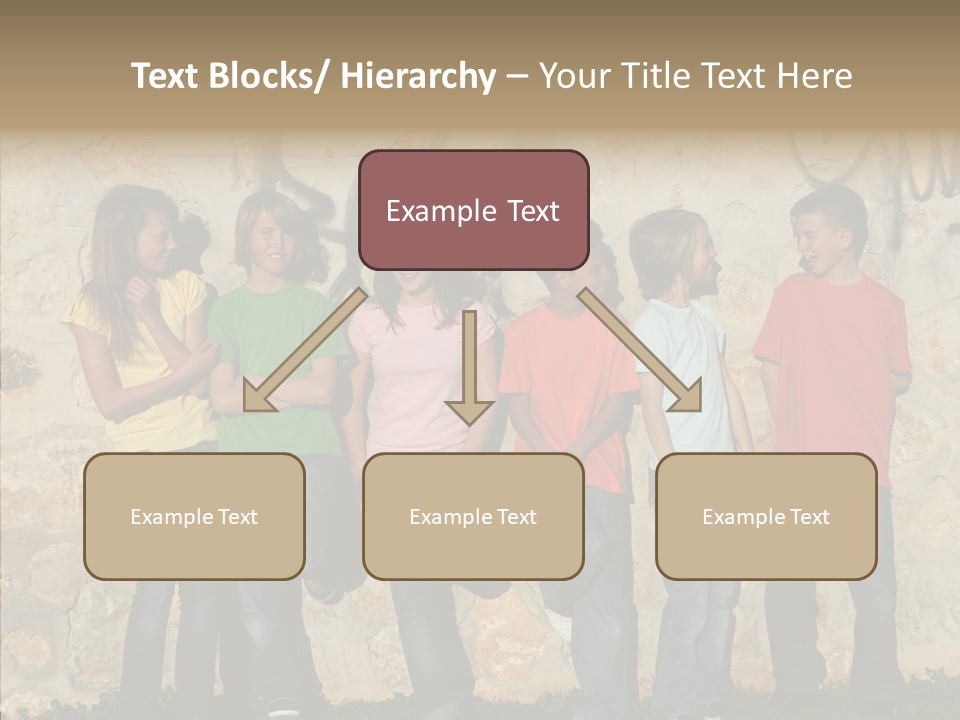 Text Blocks/ Hierarchy – Your Title Text Here

Example Text

Example Text

Example Text

Example Text